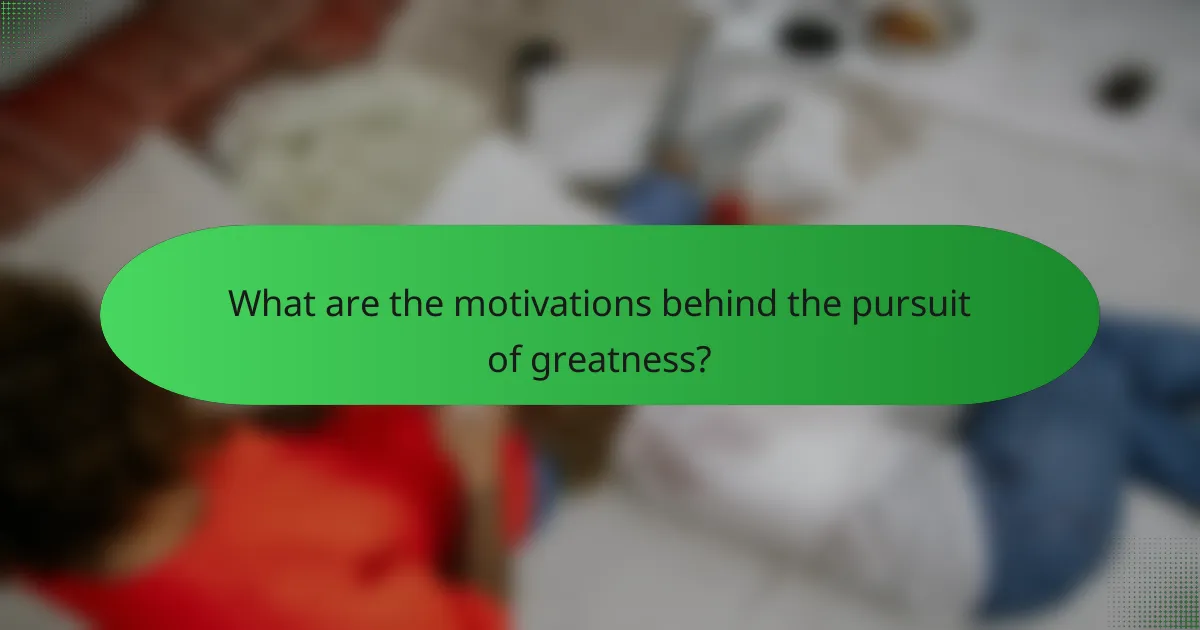 What are the motivations behind the pursuit of greatness?